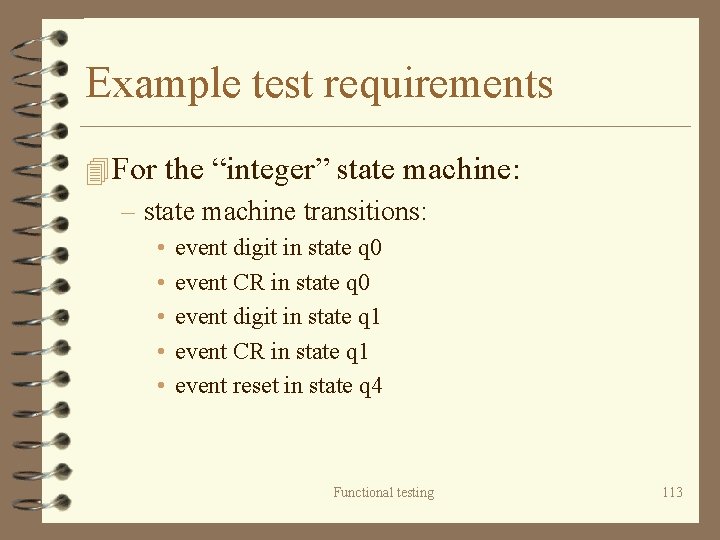 Example test requirements

For the “integer” state machine:

– state machine transitions:

• event digit in state q0
• event CR in state q0
• event digit in state q1
• event CR in state q1
• event reset in state q4

Functional testing

113